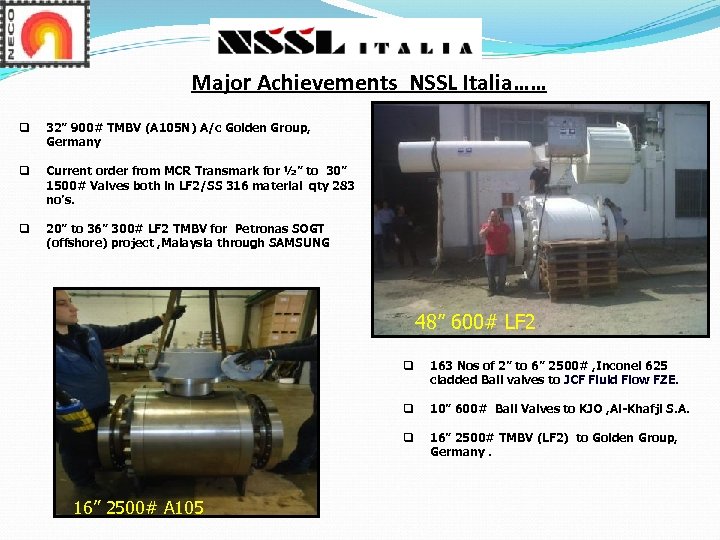 NECO

NSSL ITALIA

Major Achievements NSSL Italia……

❑ 32" 900# TMBV (A105N) A/c Golden Group, Germany

❑ Current order from MCR Transmark for ½" to 30" 1500# Valves both in LF2/SS 316 material qty 283 no's.

❑ 20" to 36" 300# LF2 TMBV for Petronas SOGT (offshore) project ,Malaysia through SAMSUNG

48" 600# LF2

16" 2500# A105

❑ 163 Nos of 2" to 6" 2500# ,Inconel 625 cladded Ball valves to JCF Fluid Flow FZE.

❑ 10" 600# Ball Valves to KJO ,Al-Khafji S.A.

❑ 16" 2500# TMBV (LF2) to Golden Group, Germany .